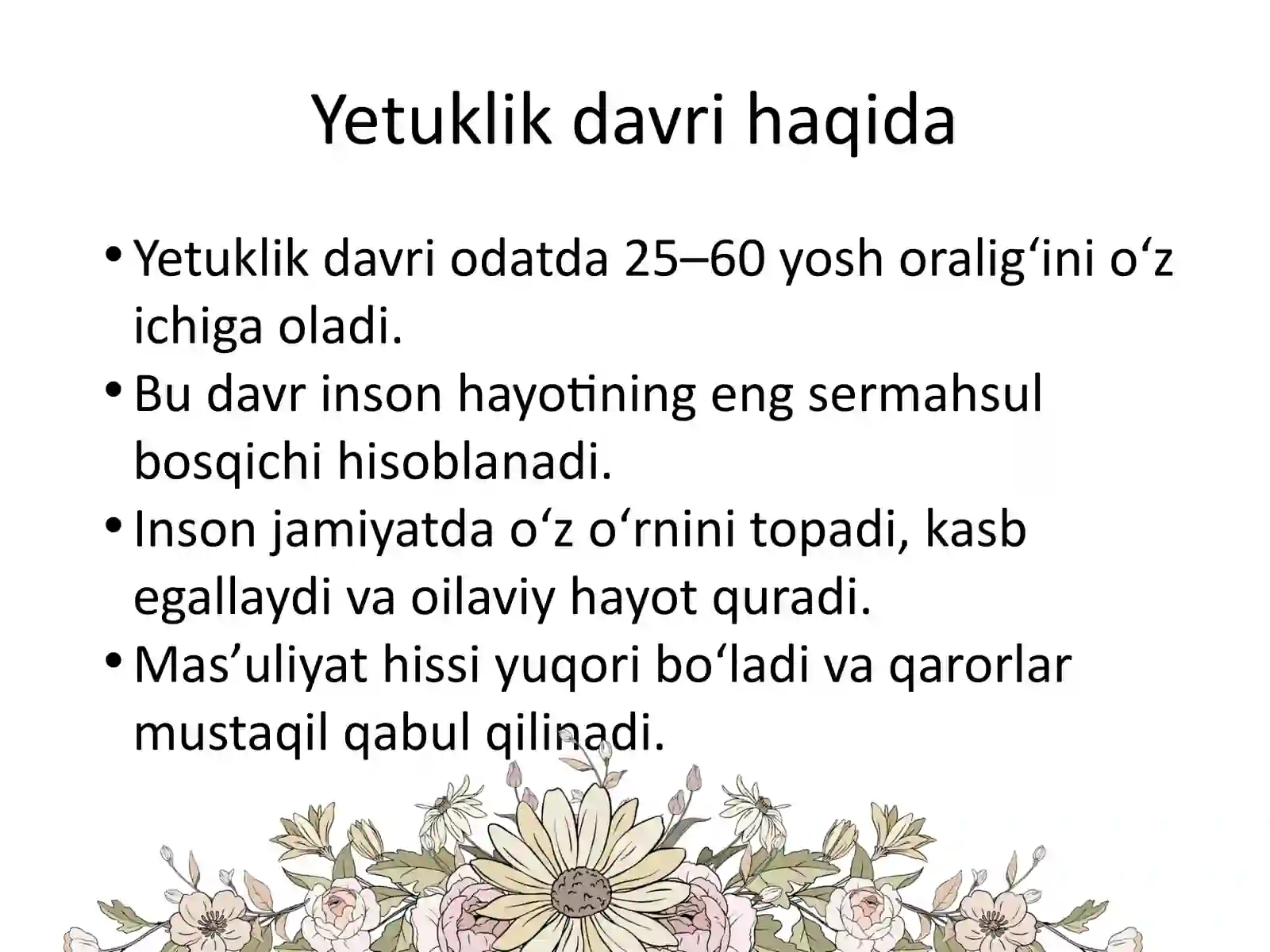 Yetuklik davri haqida

• Yetuklik davri odatda 25–60 yosh oralig‘ini o‘z ichiga oladi.
• Bu davr inson hayotining eng sermahsul bosqichi hisoblanadi.
• Inson jamiyatda o‘z o‘rnini topadi, kasb egallaydi va oilaviy hayot quradi.
• Mas’uliyat hissi yuqori bo‘ladi va qarorlar mustaqil qabul qilinadi.